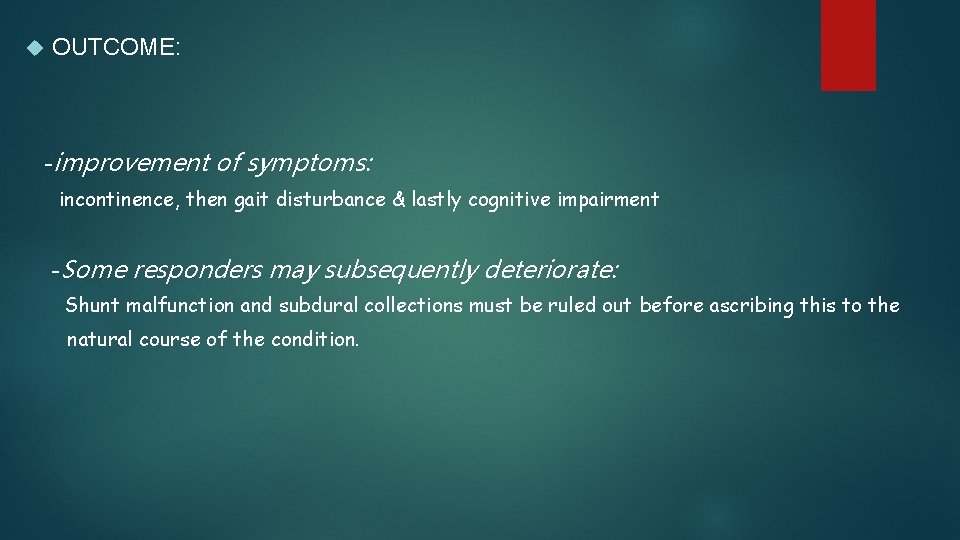 OUTCOME:

-improvement of symptoms:

incontinence, then gait disturbance & lastly cognitive impairment

-Some responders may subsequently deteriorate:

Shunt malfunction and subdural collections must be ruled out before ascribing this to the natural course of the condition.